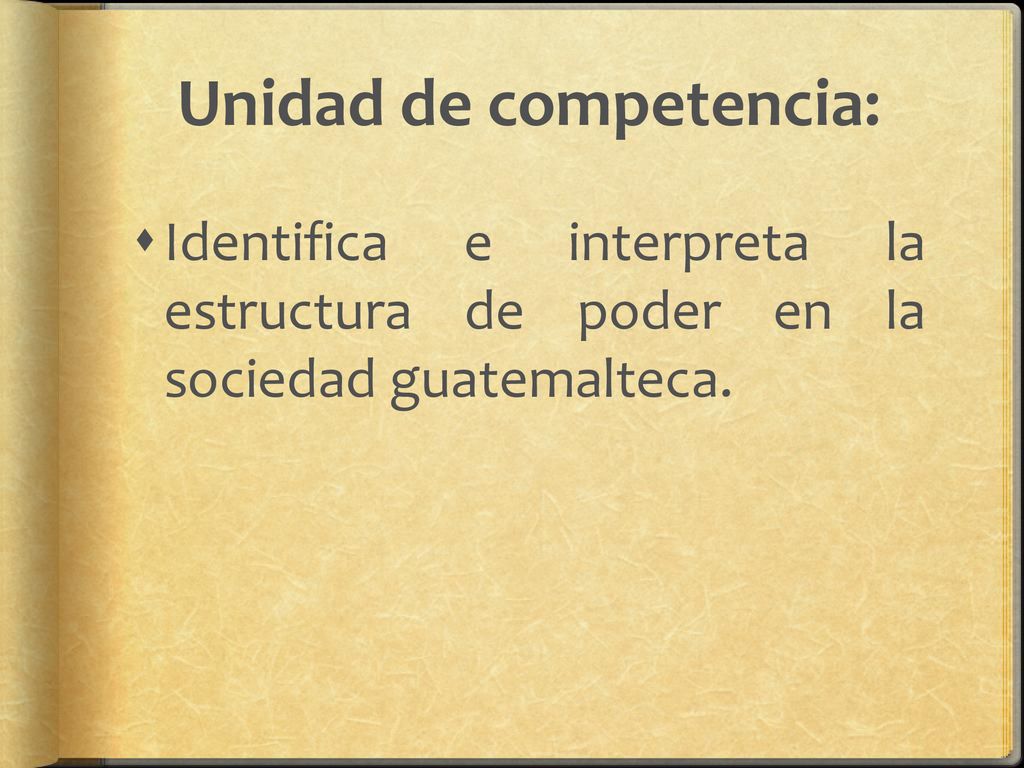 Unidad de competencia:

Identifica e interpreta la estructura de poder en la sociedad guatemalteca.